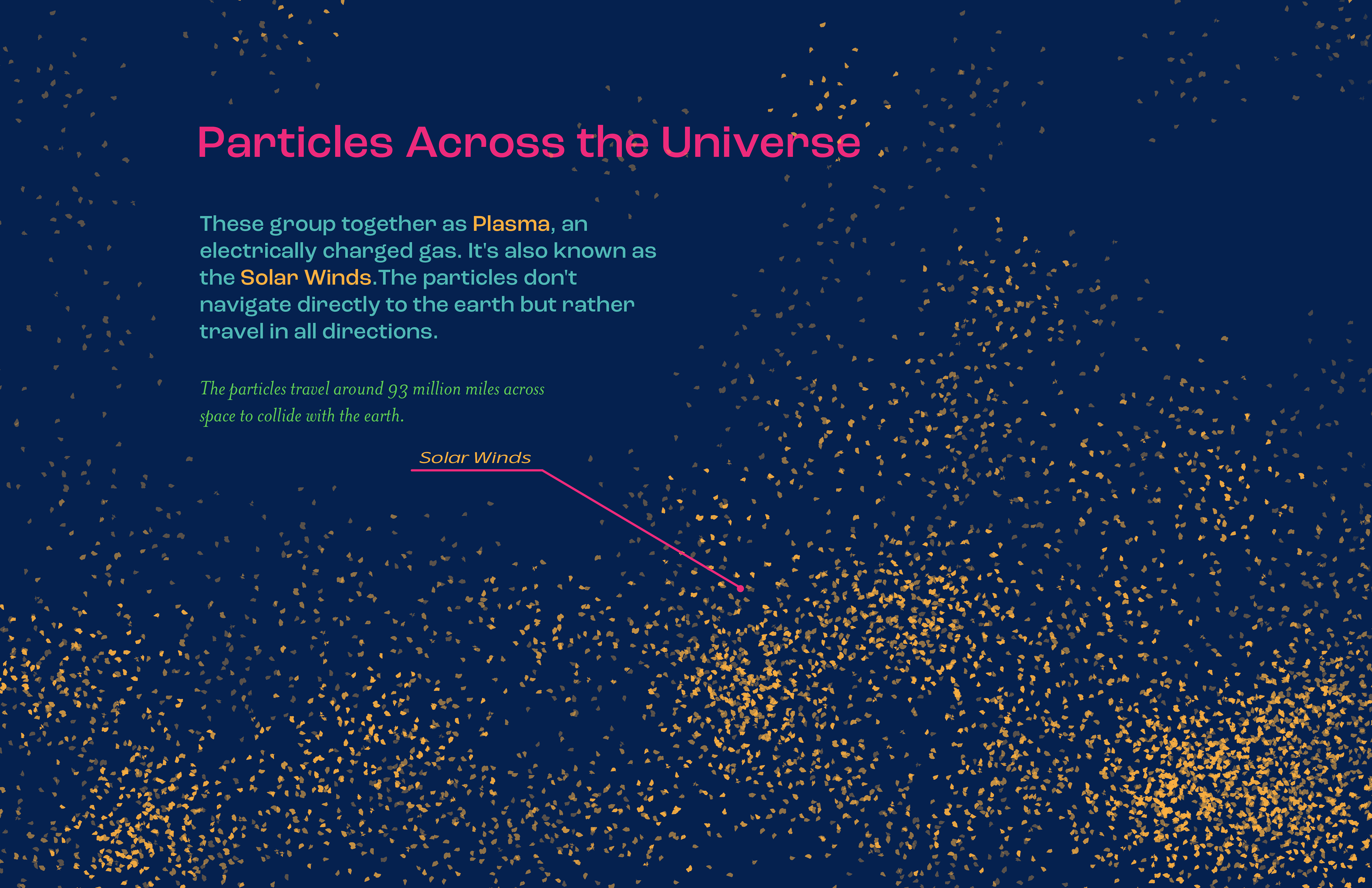 Particles Across the Universe

These group together as Plasma, an electrically charged gas. It's also known as the Solar Winds.The particles don't navigate directly to the earth but rather travel in all directions.

The particles travel around 93 million miles across space to collide with the earth.

Solar Winds